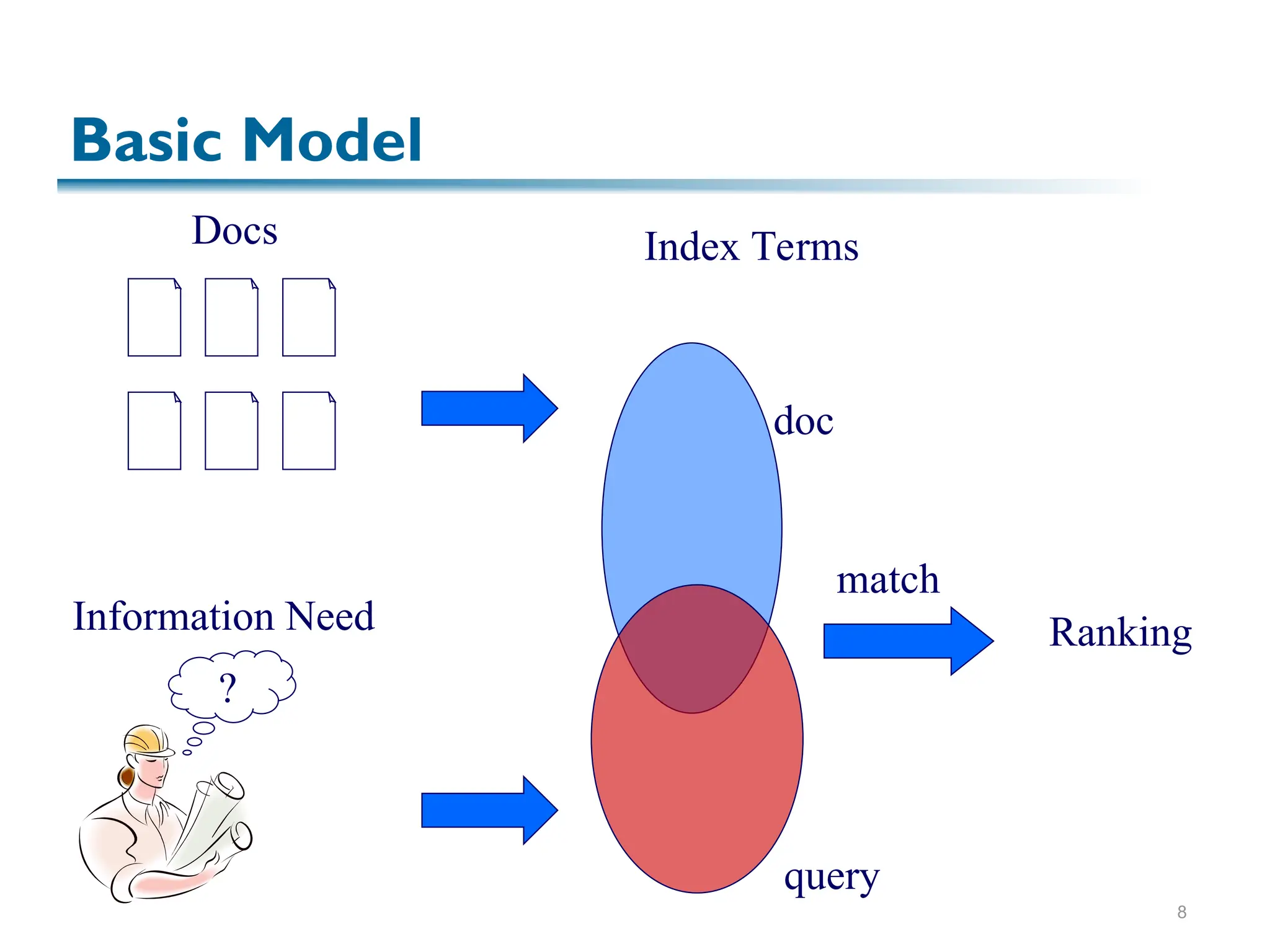 Basic Model

Docs

Index Terms

doc

match

Information Need

Ranking

?

query

8